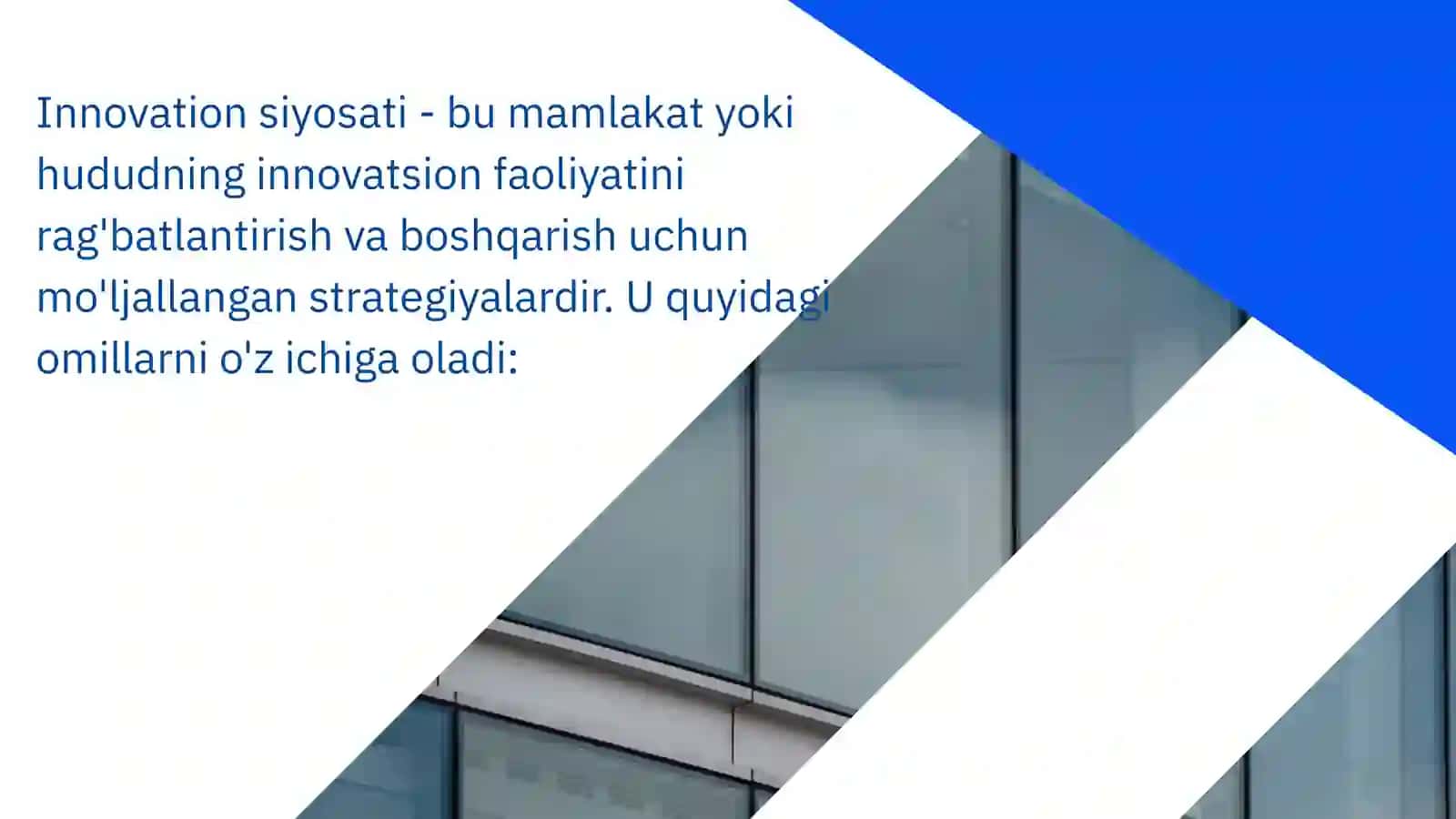 Innovation siyosati - bu mamlakat yoki hududning innovatsion faoliyatini rag'batlantirish va boshqarish uchun mo'ljallangan strategiyalardir. U quyidagi omillarni o'z ichiga oladi: